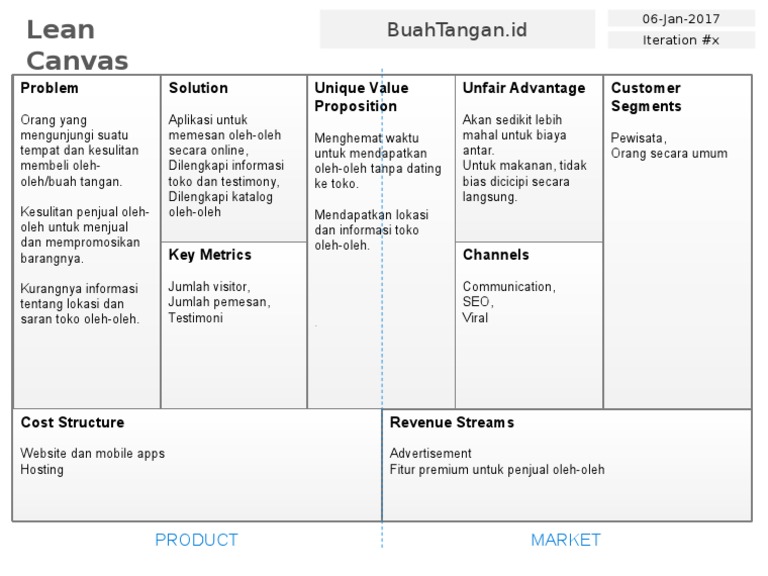 Lean Canvas

BuahTangan.id

06-Jan-2017

Iteration #x

Problem

Orang yang mengunjungi suatu tempat dan kesulitan membeli oleh-oleh/buah tangan.

Kesulitan penjual oleh-oleh untuk menjual dan mempromosikan barangnya.

Kurangnya informasi tentang lokasi dan saran toko oleh-oleh.

Solution

Aplikasi untuk memesan oleh-oleh secara online,
Dilengkapi informasi toko dan testimony,
Dilengkapi katalog oleh-oleh

Key Metrics

Jumlah visitor,
Jumlah pemesan,
Testimoni

Unique Value Proposition

Menghemat waktu untuk mendapatkan oleh-oleh tanpa dating ke toko.

Mendapatkan lokasi dan informasi toko oleh-oleh.

Unfair Advantage

Akan sedikit lebih mahal untuk biaya antar.
Untuk makanan, tidak bias dicicipi secara langsung.

Channels

Communication,
SEO,
Viral

Customer Segments

Pewisata,
Orang secara umum

Cost Structure

Website dan mobile apps
Hosting

Revenue Streams

Advertisement
Fitur premium untuk penjual oleh-oleh

PRODUCT

MARKET